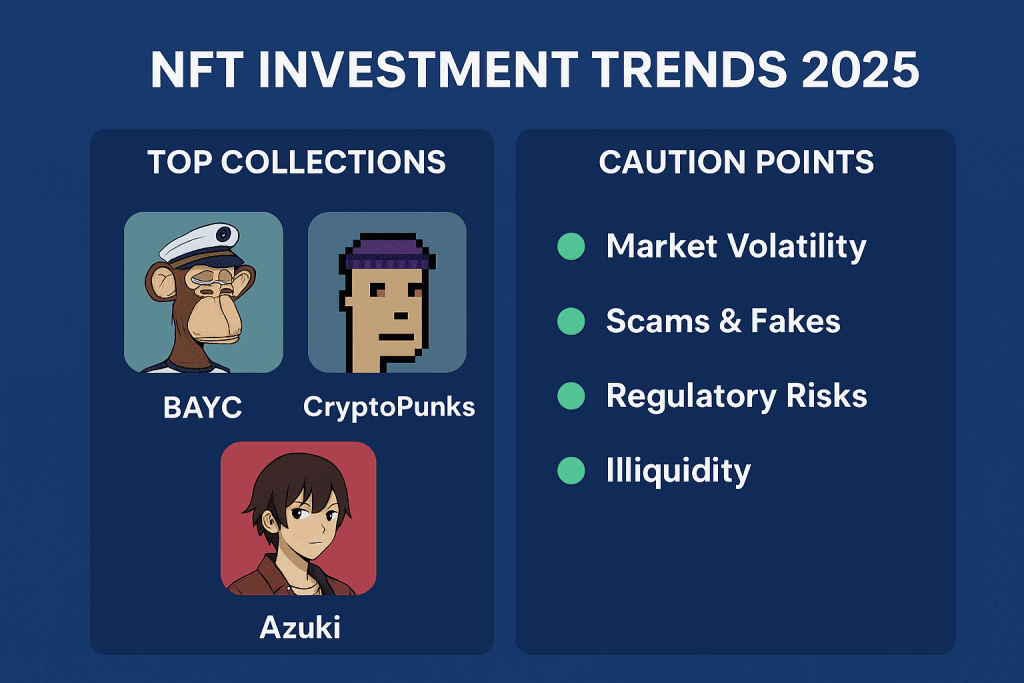 NFT INVESTMENT TRENDS 2025

TOP COLLECTIONS

BAYC

CryptoPunks

Azuki

CAUTION POINTS

Market Volatility

Scams & Fakes

Regulatory Risks

Illiquidity